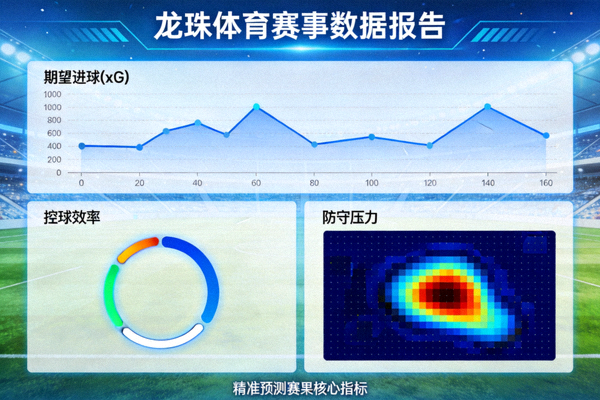 龙珠体育赛事数据报告

期望进球(xG)

1000
1000
800
600
400
200
0

0 20 40 60 80 100 120 140 160

控球效率

防守压力

精准预测赛果核心指标